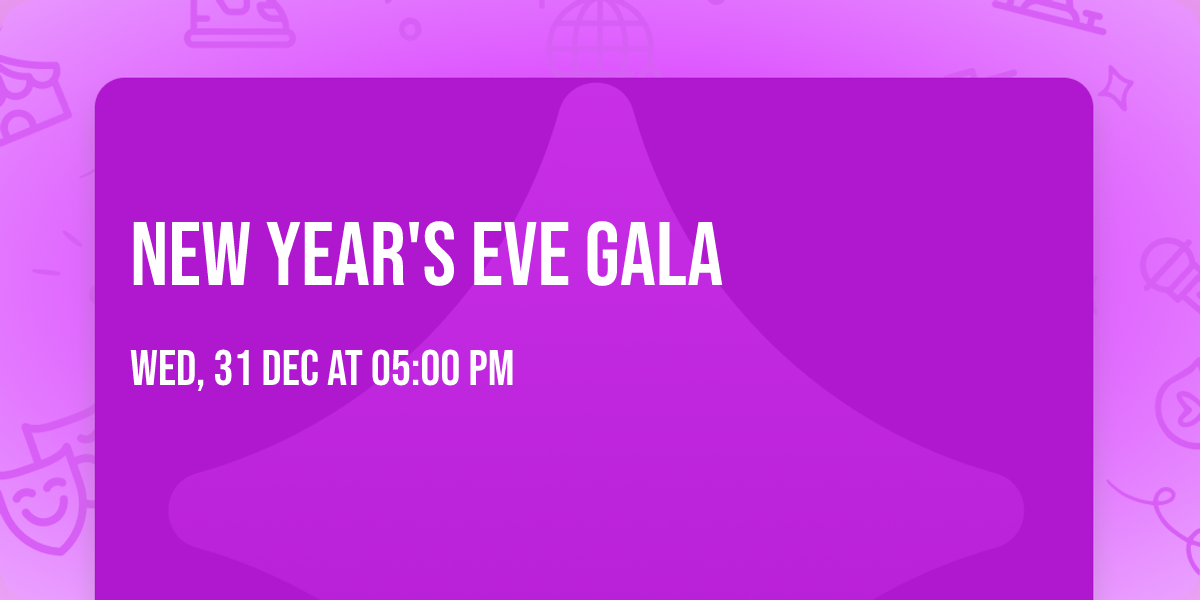 NEW YEAR'S EVE GALA

WED, 31 DEC AT 05:00 PM